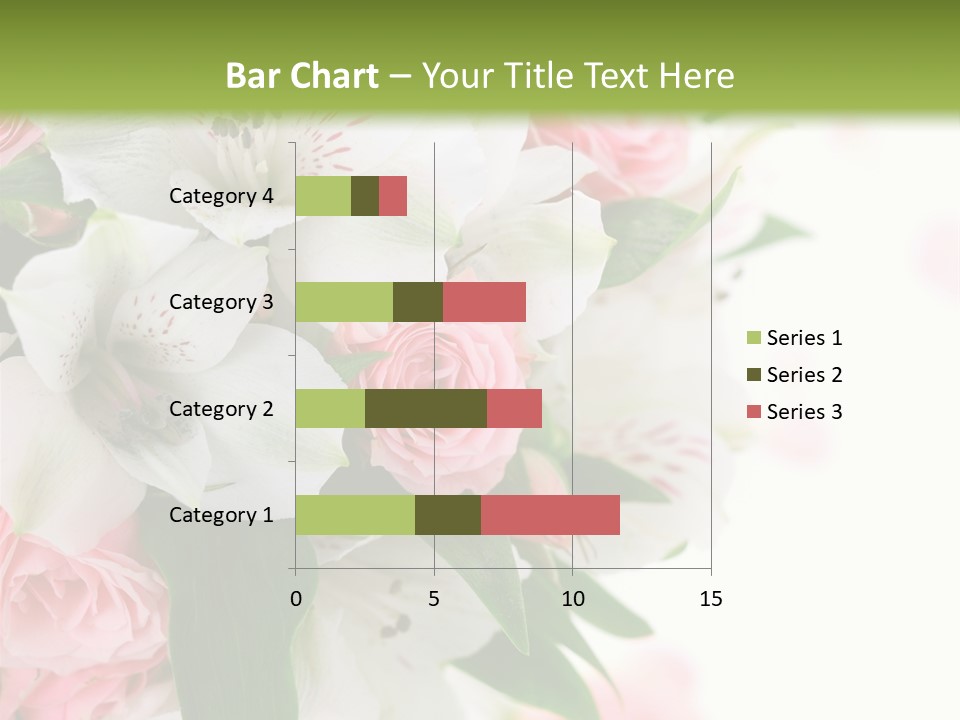 Bar Chart – Your Title Text Here

Category 4
Category 3
Category 2
Category 1

0
5
10
15

Series 1
Series 2
Series 3